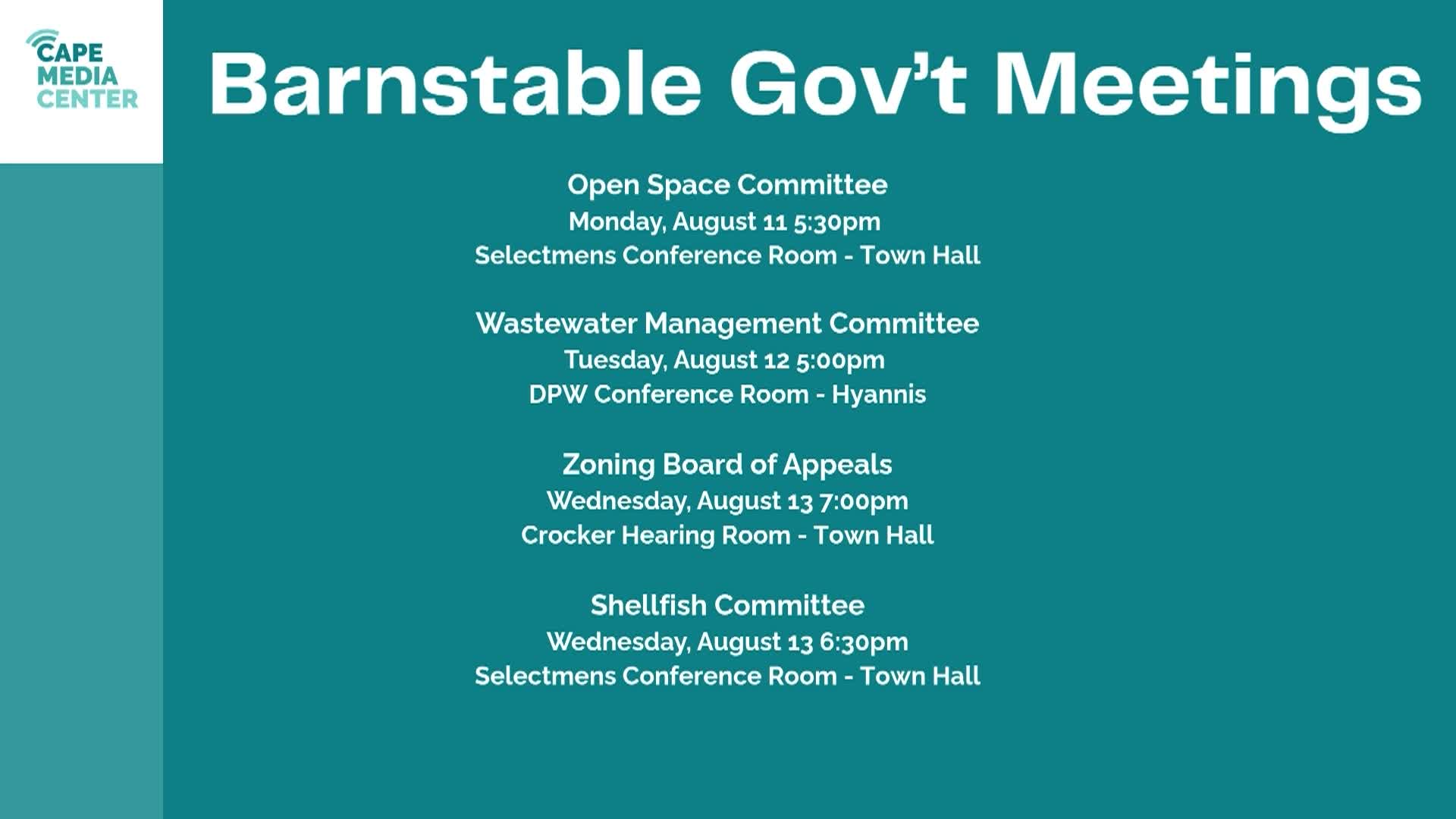 CAPE MEDIA CENTER

Barnstable Gov't Meetings

Open Space Committee
Monday, August 11 5:30pm
Selectmens Conference Room - Town Hall

Wastewater Management Committee
Tuesday, August 12 5:00pm
DPW Conference Room - Hyannis

Zoning Board of Appeals
Wednesday, August 13 7:00pm
Crocker Hearing Room - Town Hall

Shellfish Committee
Wednesday, August 13 6:30pm
Selectmens Conference Room - Town Hall